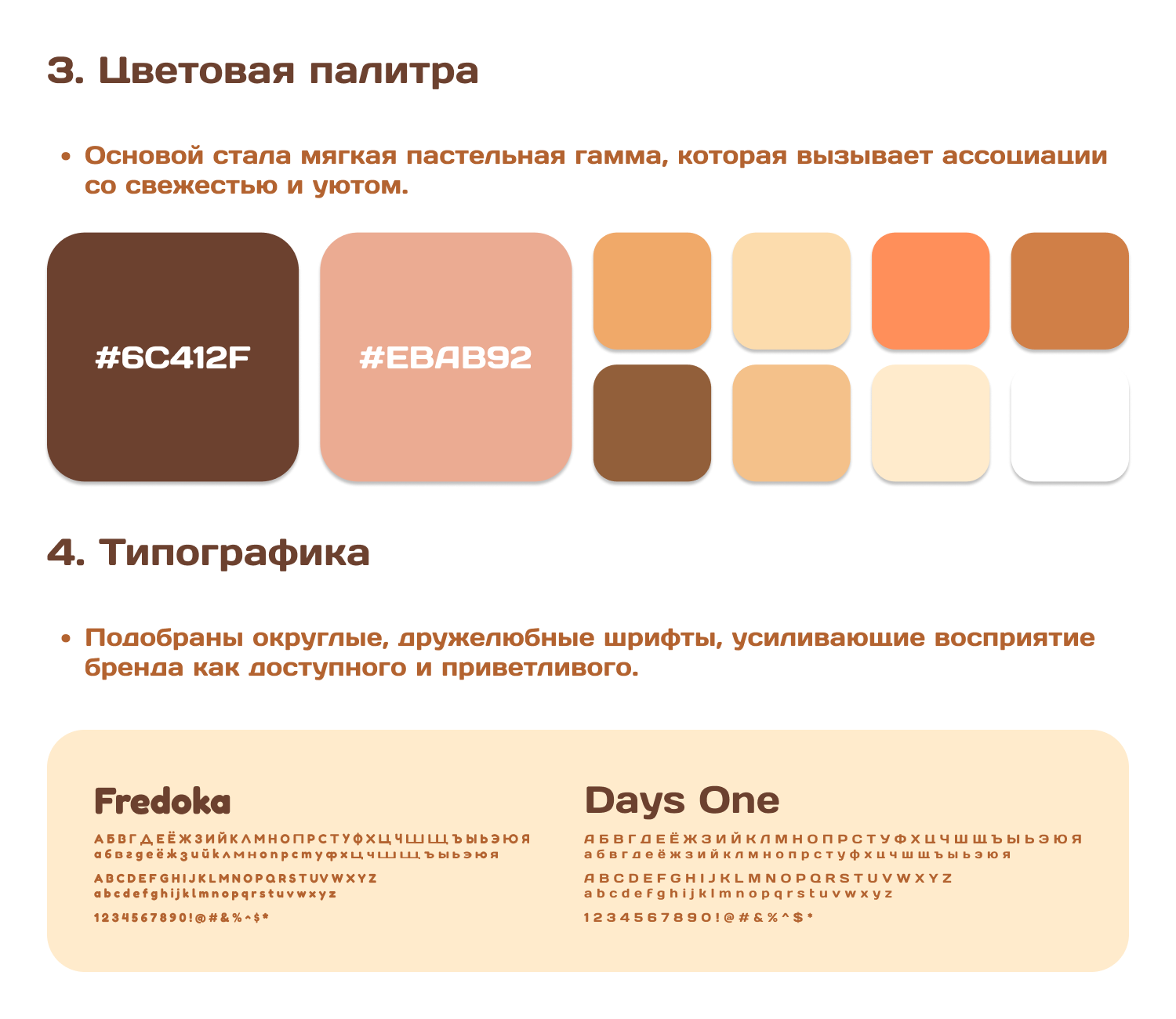 3. Цветовая палитра

• Основой стала мягкая пастельная гамма, которая вызывает ассоциации со свежестью и уютом.

#6C412F

#EBAB92

4. Типографика

• Подобраны округлые, дружелюбные шрифты, усиливающие восприятие бренда как доступного и приветливого.

Fredoka

АБВГДЕЁЖЗИЙКЛМНОПРСТУФХЦЧШЩЪЫЬЭЮЯ
абвгдеёжзийклмнопрстуфхцчшщъыьэюя
ABCDEFGHIJKLMNOPQRSTUVWXYZ
abcdefghijklmnopqrstuvwxyz
1234567890!@#&%^$*

Days One

АБВГДЕЁЖЗИЙКЛМНОПРСТУФХЦЧШЩЪЫЬЭЮЯ
абвгдеёжзийклмнопрстуфхцчшщъыьэюя
ABCDEFGHIJKLMNOPQRSTUVWXYZ
abcdefghijklmnopqrstuvwxyz
1234567890!@#&%^$*